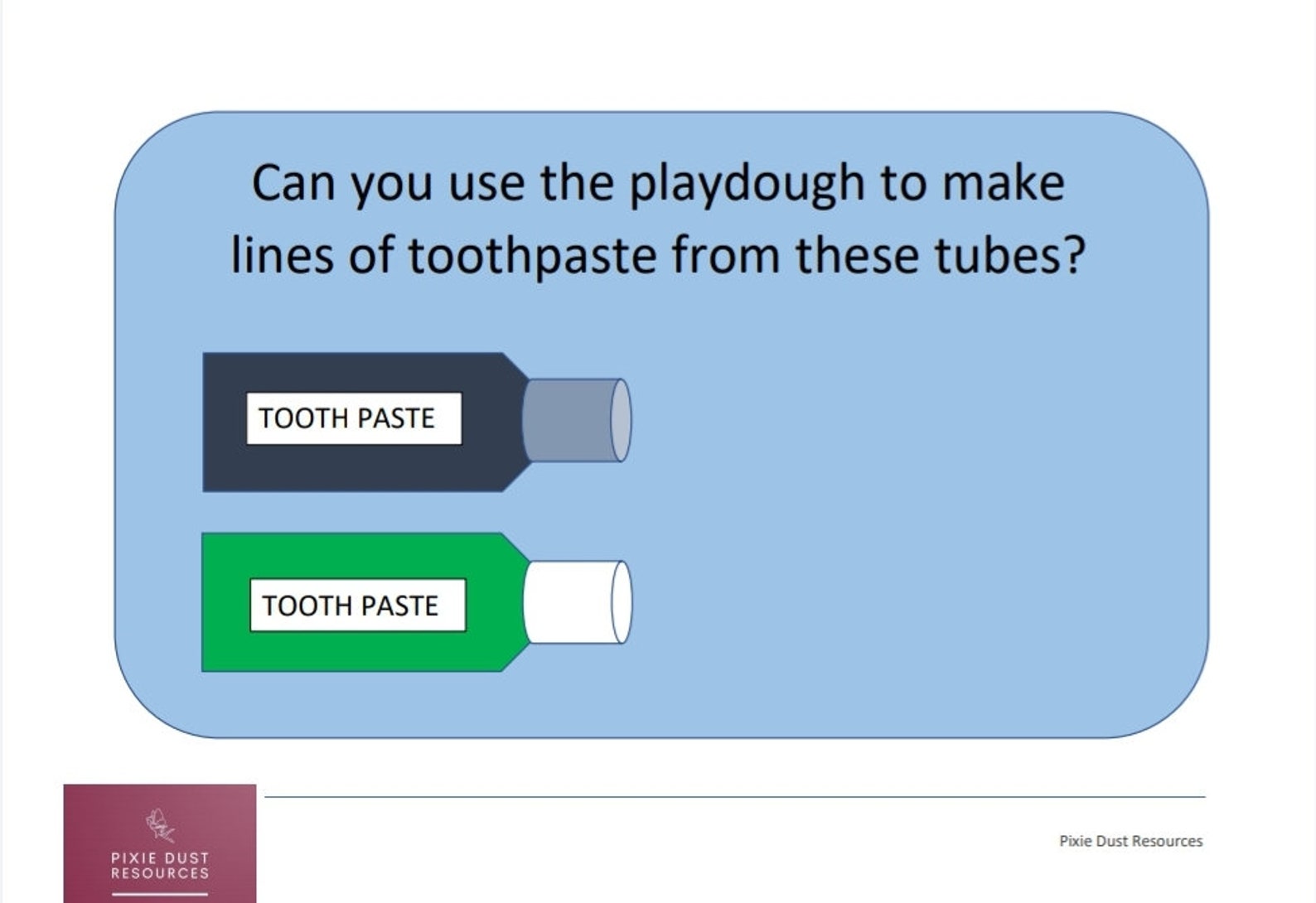 Can you use the playdough to make lines of toothpaste from these tubes?

TOOTH PASTE

TOOTH PASTE

PIXIE DUST RESOURCES

Pixie Dust Resources